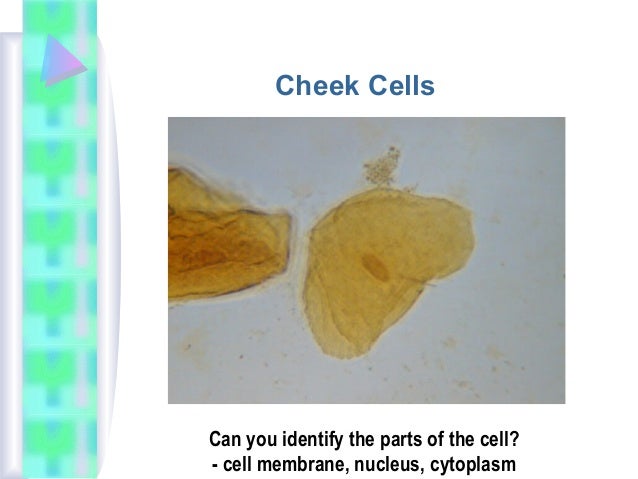 Cheek Cells

Can you identify the parts of the cell?
- cell membrane, nucleus, cytoplasm